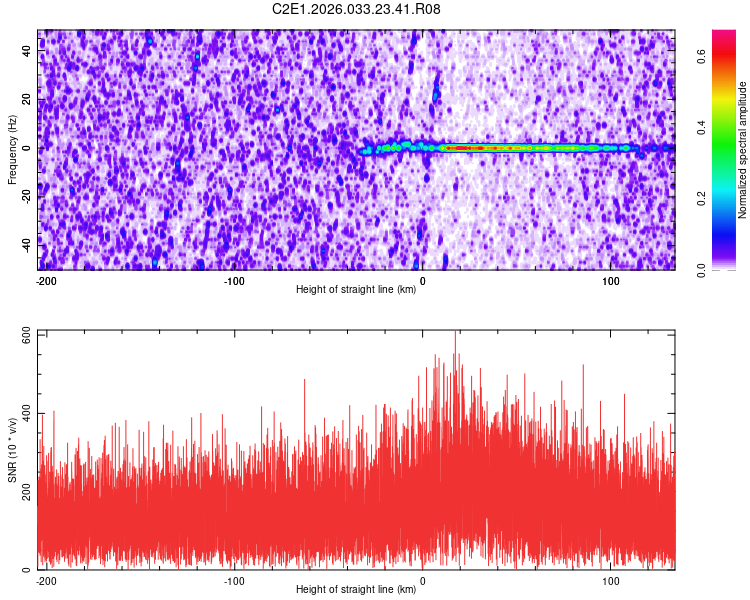 C2E1.2026.033.23.41.R08

Frequency (Hz)
40
20
0
-20
-40
-200
-100
0
100
Height of straight line (km)

Normalized spectral amplitude
0.0
0.2
0.4
0.6

SNR (10 * v/v)
600
400
200
0
-200
-100
0
100
Height of straight line (km)